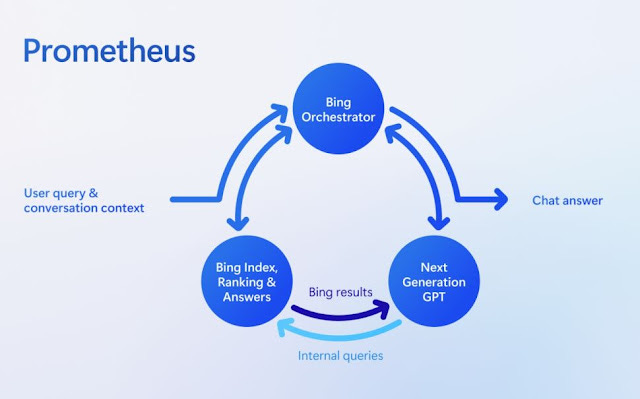 Prometheus

Bing Orchestrator

User query & conversation context

Chat answer

Bing Index, Ranking & Answers

Bing results

Next Generation GPT

Internal queries